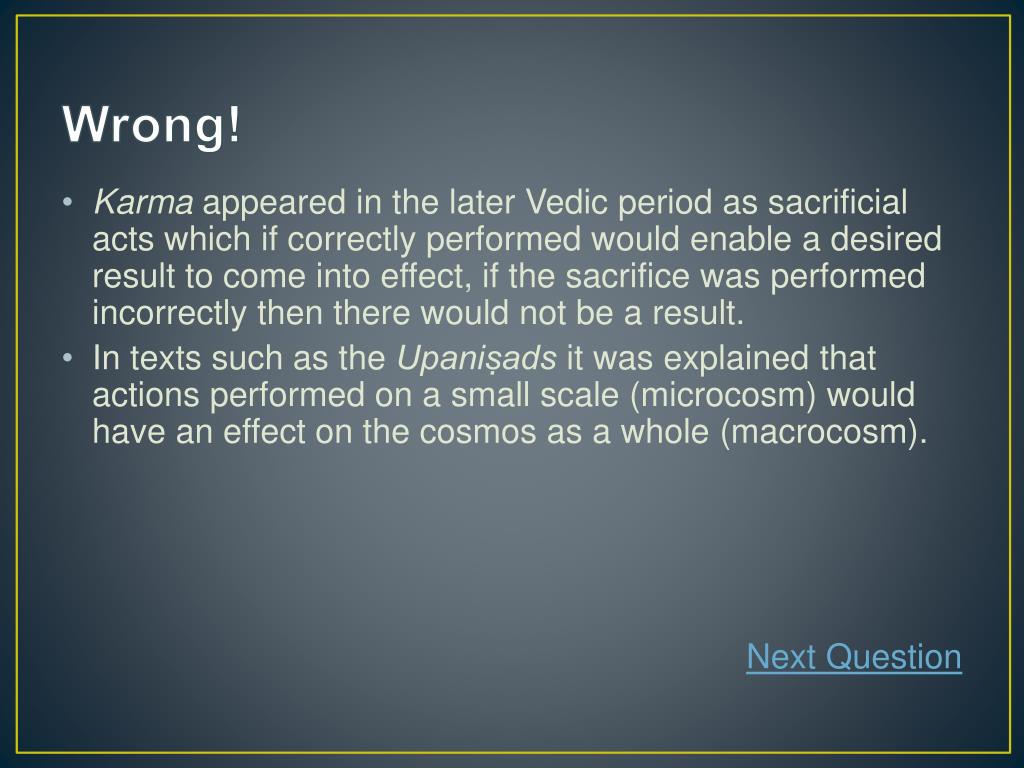 Wrong!

• Karma appeared in the later Vedic period as sacrificial acts which if correctly performed would enable a desired result to come into effect, if the sacrifice was performed incorrectly then there would not be a result.
• In texts such as the Upaniṣads it was explained that actions performed on a small scale (microcosm) would have an effect on the cosmos as a whole (macrocosm).

Next Question